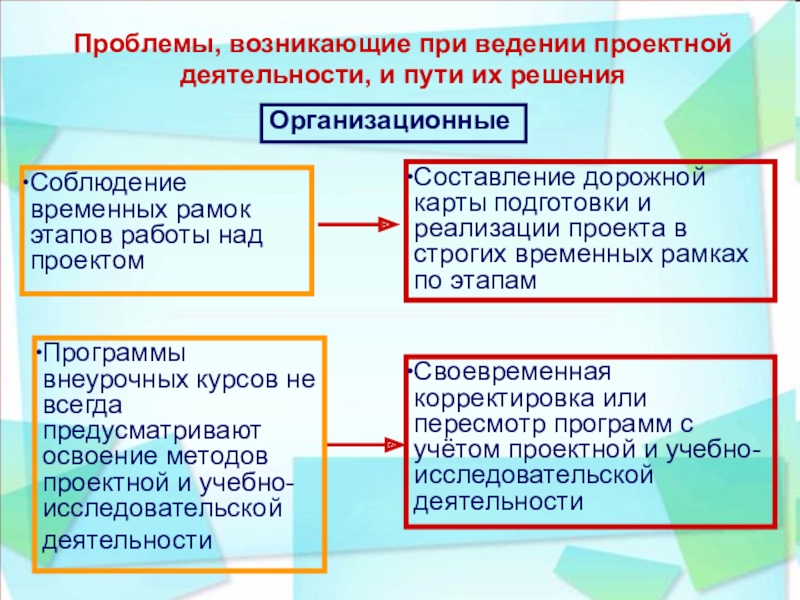 Проблемы, возникающие при ведении проектной деятельности, и пути их решения

Организационные

•Соблюдение временных рамок этапов работы над проектом

•Составление дорожной карты подготовки и реализации проекта в строгих временных рамках по этапам

•Программы внеурочных курсов не всегда предусматривают освоение методов проектной и учебно-исследовательской деятельности

•Своевременная корректировка или пересмотр программ с учётом проектной и учебно-исследовательской деятельности